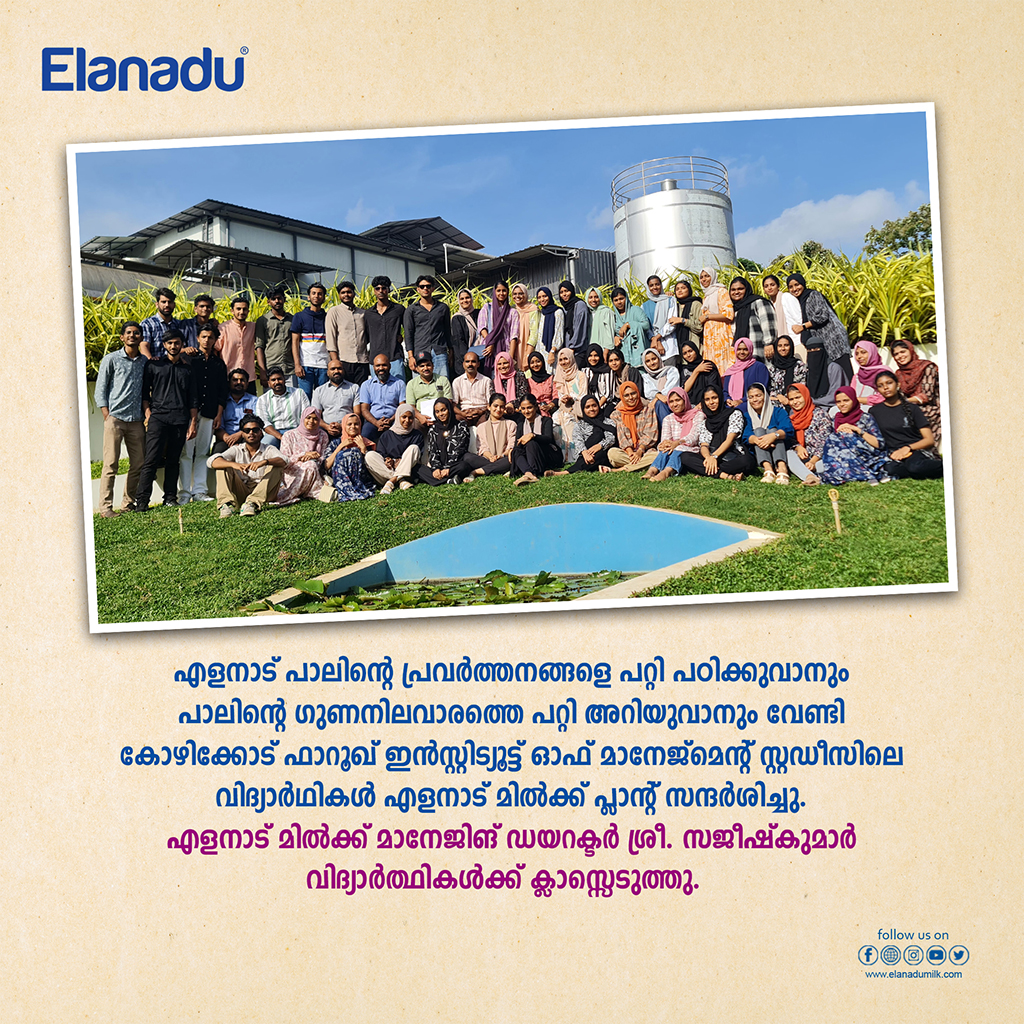 Elanadu®

എളനാട് പാലിന്റെ പ്രവർത്തനങ്ങളെ പറ്റി പഠിക്കുവാനും പാലിന്റെ ഗുണനിലവാരത്തെ പറ്റി അറിയുവാനും വേണ്ടി കോഴിക്കോട് ഫാറൂഖ് ഇൻസ്റ്റിട്യൂട്ട് ഓഫ് മാനേജ്മെന്റ് സ്റ്റഡീസിലെ വിദ്യാർഥികൾ എളനാട് മിൽക്ക് പ്ലാന്റ് സന്ദർശിച്ചു.
എളനാട് മിൽക്ക് മാനേജിങ് ഡയറക്ടർ ശ്രീ. സജീഷ്കുമാർ വിദ്യാർത്ഥികൾക്ക് ക്ലാസ്സെടുത്തു.

follow us on
www.elanadumilk.com